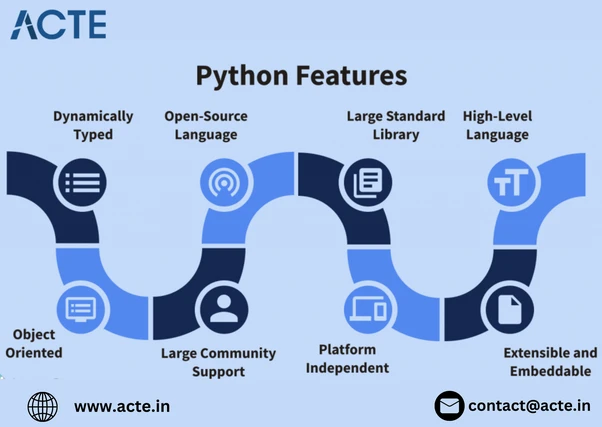 ACTE

Python Features

Dynamically Typed

Open-Source Language

Large Standard Library

High-Level Language

Object Oriented

Large Community Support

Platform Independent

Extensible and Embeddable

www.acte.in

contact@acte.in